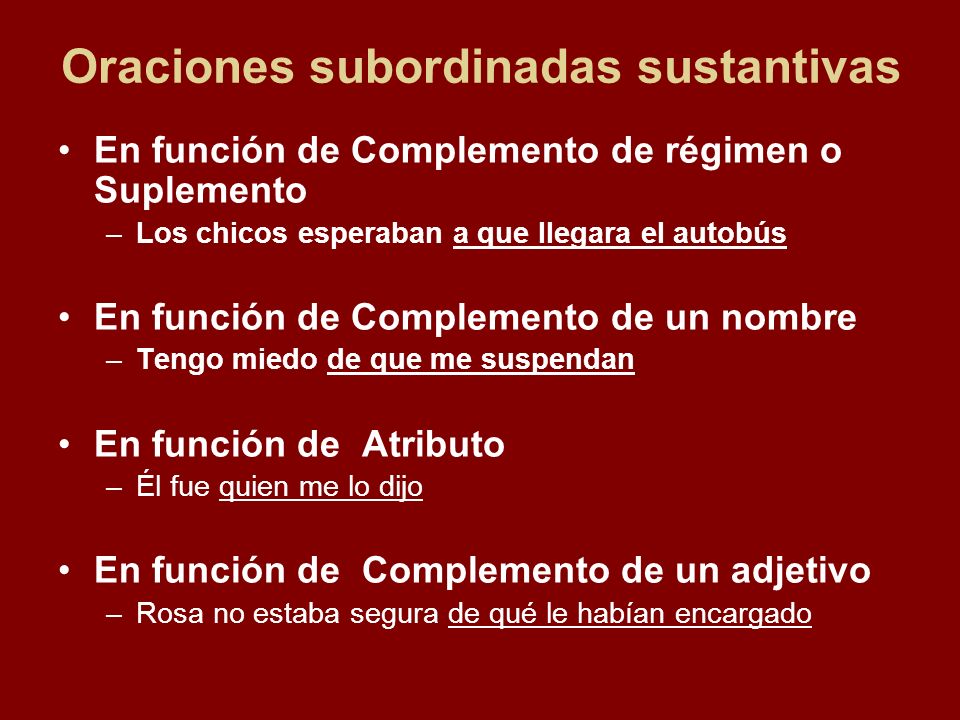 Oraciones subordinadas sustantivas

• En función de Complemento de régimen o Suplemento
– Los chicos esperaban a que llegara el autobús

• En función de Complemento de un nombre
– Tengo miedo de que me suspendan

• En función de Atributo
– Él fue quien me lo dijo

• En función de Complemento de un adjetivo
– Rosa no estaba segura de qué le habían encargado